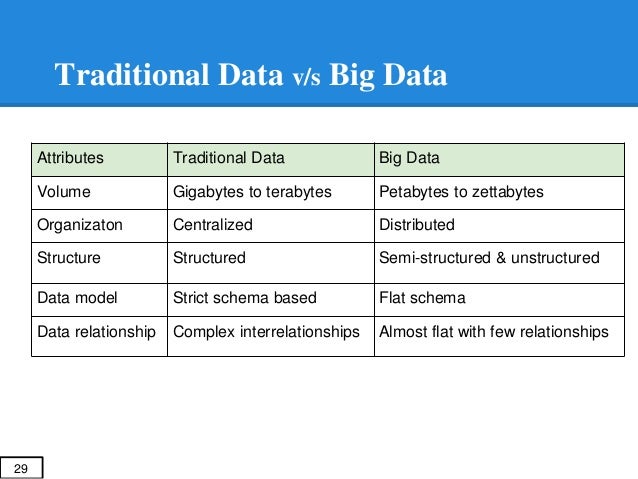 Traditional Data v/s Big Data

| Attributes | Traditional Data | Big Data |
|---|---|---|
| Volume | Gigabytes to terabytes | Petabytes to zettabytes |
| Organizaton | Centralized | Distributed |
| Structure | Structured | Semi-structured & unstructured |
| Data model | Strict schema based | Flat schema |
| Data relationship | Complex interrelationships | Almost flat with few relationships |

29